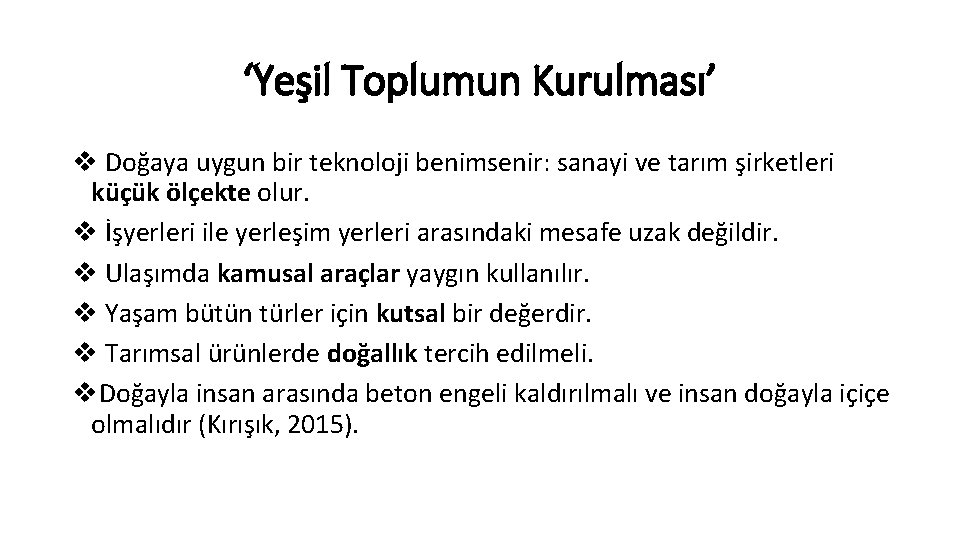 ‘Yeşil Toplumun Kurulması’

❖ Doğaya uygun bir teknoloji benimsenir: sanayi ve tarım şirketleri küçük ölçekte olur.

❖ İşyerleri ile yerleşim yerleri arasındaki mesafe uzak değildir.

❖ Ulaşımda kamusal araçlar yaygın kullanılır.

❖ Yaşam bütün türler için kutsal bir değerdir.

❖ Tarımsal ürünlerde doğallık tercih edilmeli.

❖ Doğayla insan arasında beton engeli kaldırılmalı ve insan doğayla içiçe olmalıdır (Kırışık, 2015).